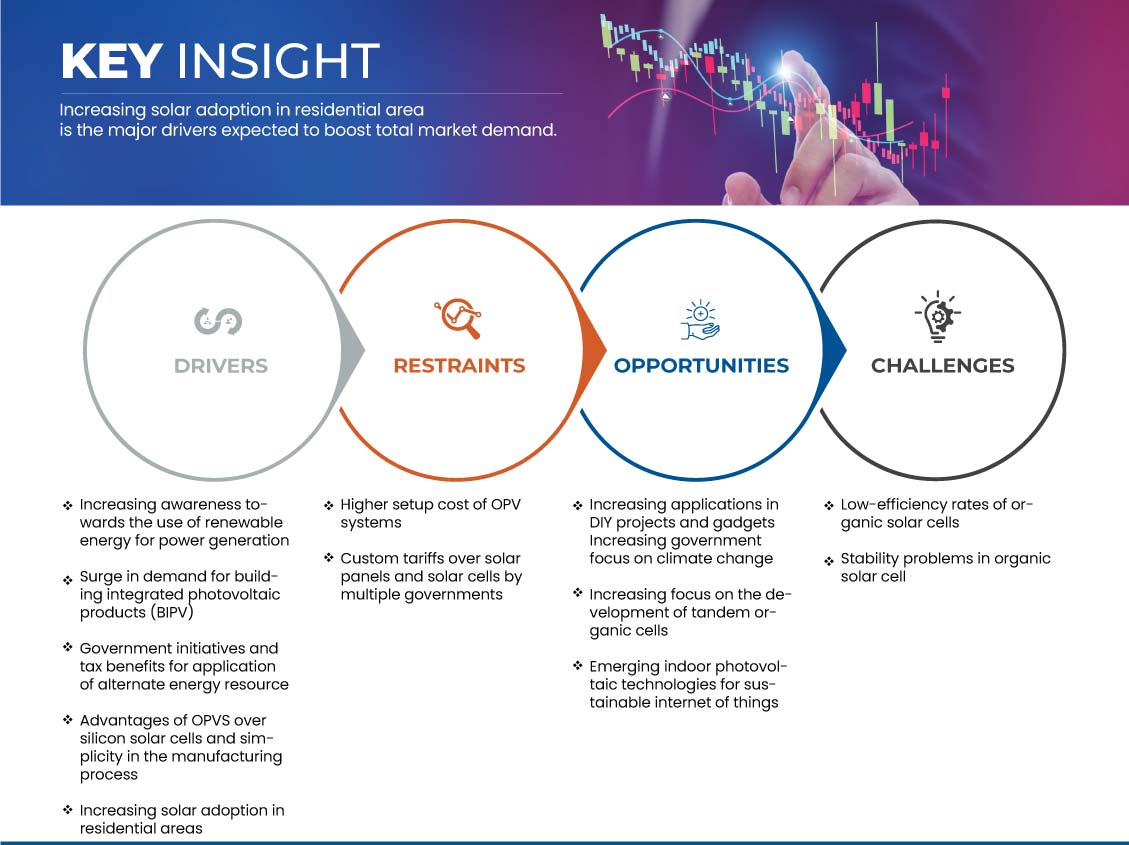 KEY INSIGHT

Increasing solar adoption in residential area is the major drivers expected to boost total market demand.

DRIVERS

RESTRAINTS

OPPORTUNITIES

CHALLENGES

❖ Increasing awareness towards the use of renewable energy for power generation

❖ Surge in demand for building integrated photovoltaic products (BIPV)

❖ Government initiatives and tax benefits for application of alternate energy resource

❖ Advantages of OPVS over silicon solar cells and simplicity in the manufacturing process

❖ Increasing solar adoption in residential areas

❖ Higher setup cost of OPV systems

❖ Custom tariffs over solar panels and solar cells by multiple governments

❖ Increasing applications in DIY projects and gadgets Increasing government focus on climate change

❖ Increasing focus on the development of tandem organic cells

❖ Emerging indoor photovoltaic technologies for sustainable internet of things

❖ Low-efficiency rates of organic solar cells

❖ Stability problems in organic solar cell